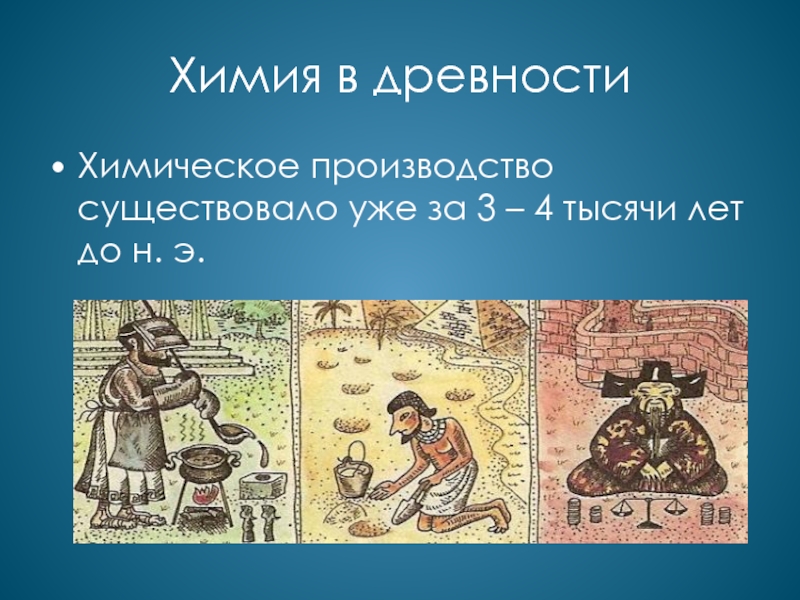 Химия в древности

• Химическое производство существовало уже за 3 – 4 тысячи лет до н. э.